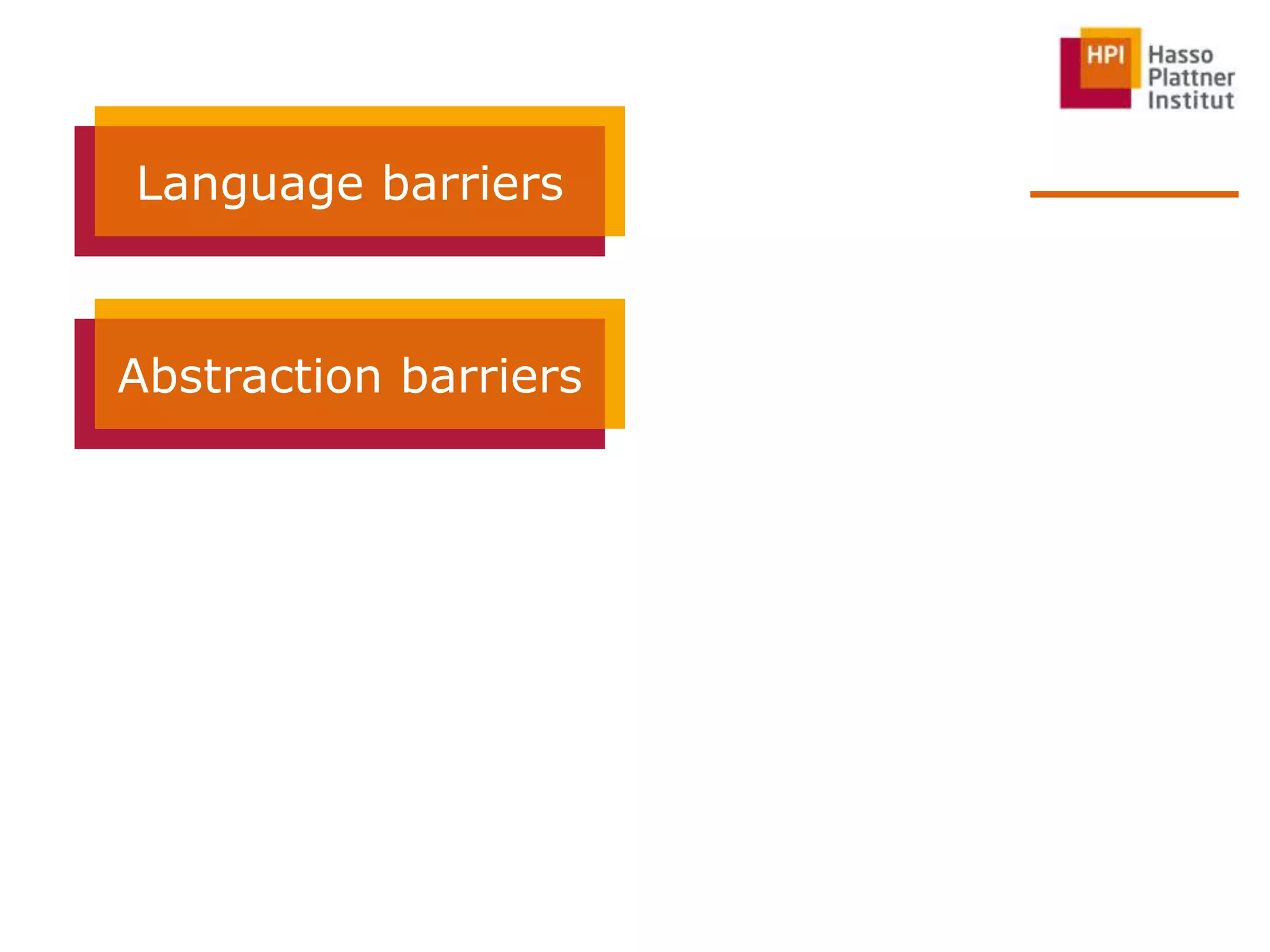 HPI Hasso Plattner Institut

Language barriers

Abstraction barriers